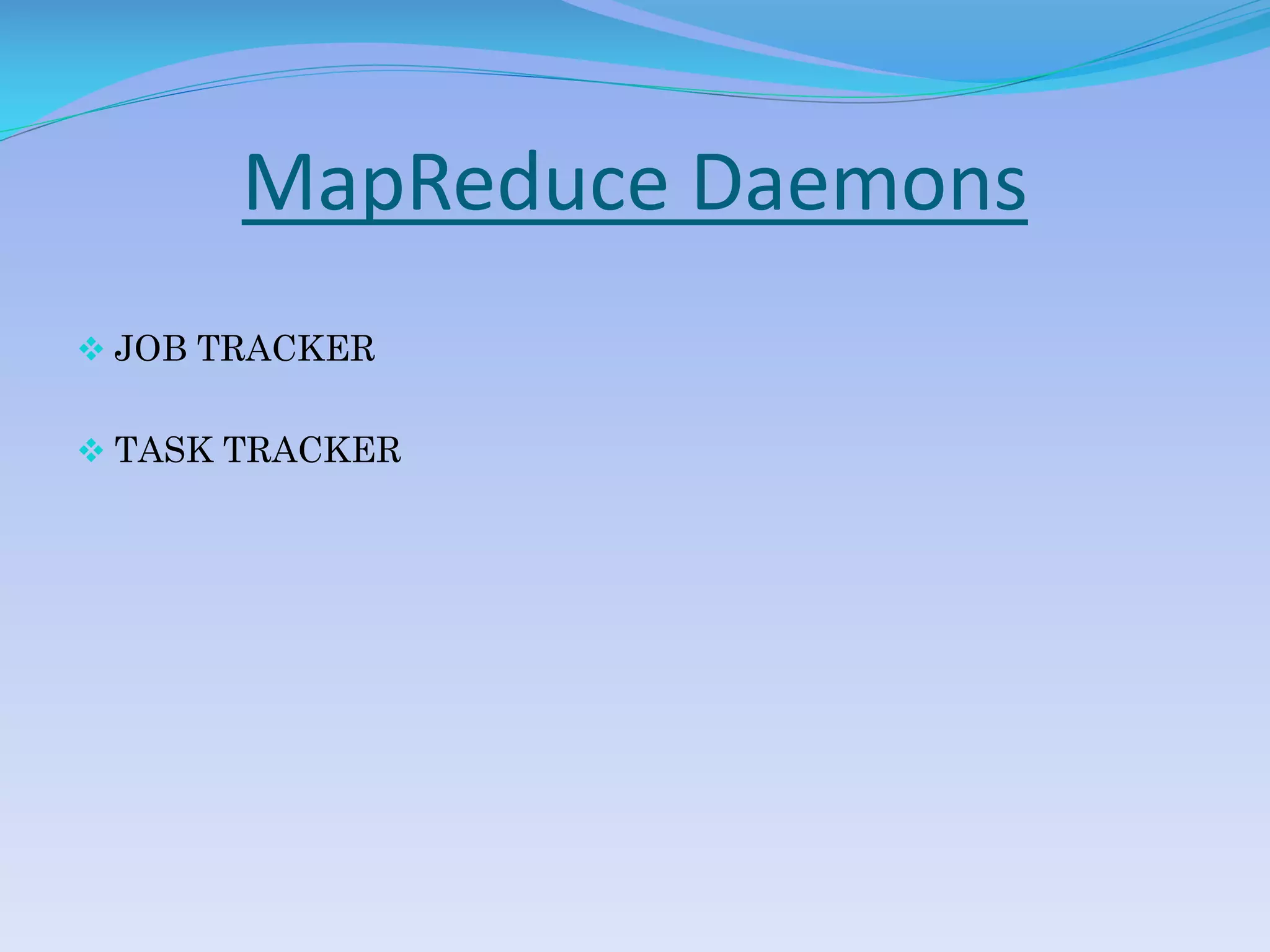 MapReduce Daemons

❖ JOB TRACKER

❖ TASK TRACKER